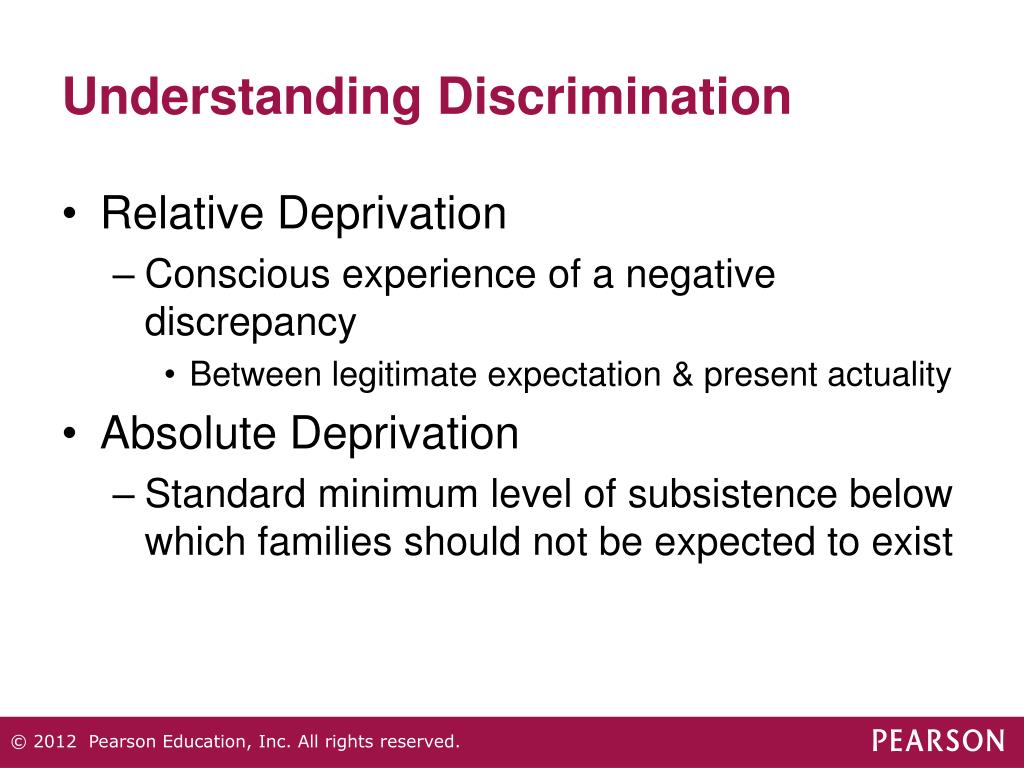 Understanding Discrimination

• Relative Deprivation
– Conscious experience of a negative discrepancy
• Between legitimate expectation & present actuality
• Absolute Deprivation
– Standard minimum level of subsistence below which families should not be expected to exist

© 2012 Pearson Education, Inc. All rights reserved.

PEARSON